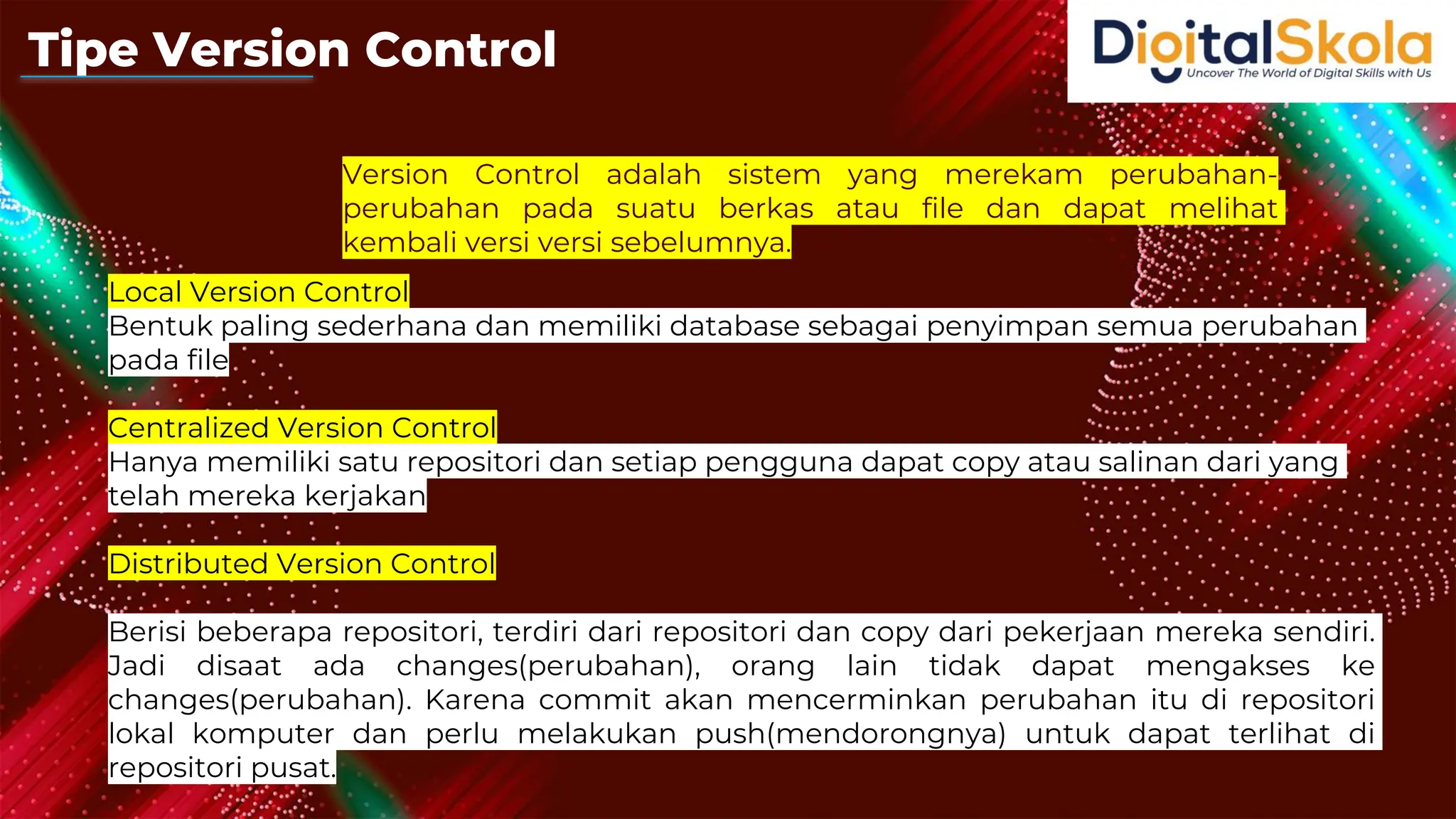 Tipe Version Control

DigitalSkola
Uncover The World of Digital Skills with Us

Version Control adalah sistem yang merekam perubahan-perubahan pada suatu berkas atau file dan dapat melihat kembali versi versi sebelumnya.

Local Version Control
Bentuk paling sederhana dan memiliki database sebagai penyimpan semua perubahan pada file

Centralized Version Control
Hanya memiliki satu repositori dan setiap pengguna dapat copy atau salinan dari yang telah mereka kerjakan

Distributed Version Control

Berisi beberapa repositori, terdiri dari repositori dan copy dari pekerjaan mereka sendiri. Jadi disaat ada changes(perubahan), orang lain tidak dapat mengakses ke changes(perubahan). Karena commit akan mencerminkan perubahan itu di repositori lokal komputer dan perlu melakukan push(mendorongnya) untuk dapat terlihat di repositori pusat.